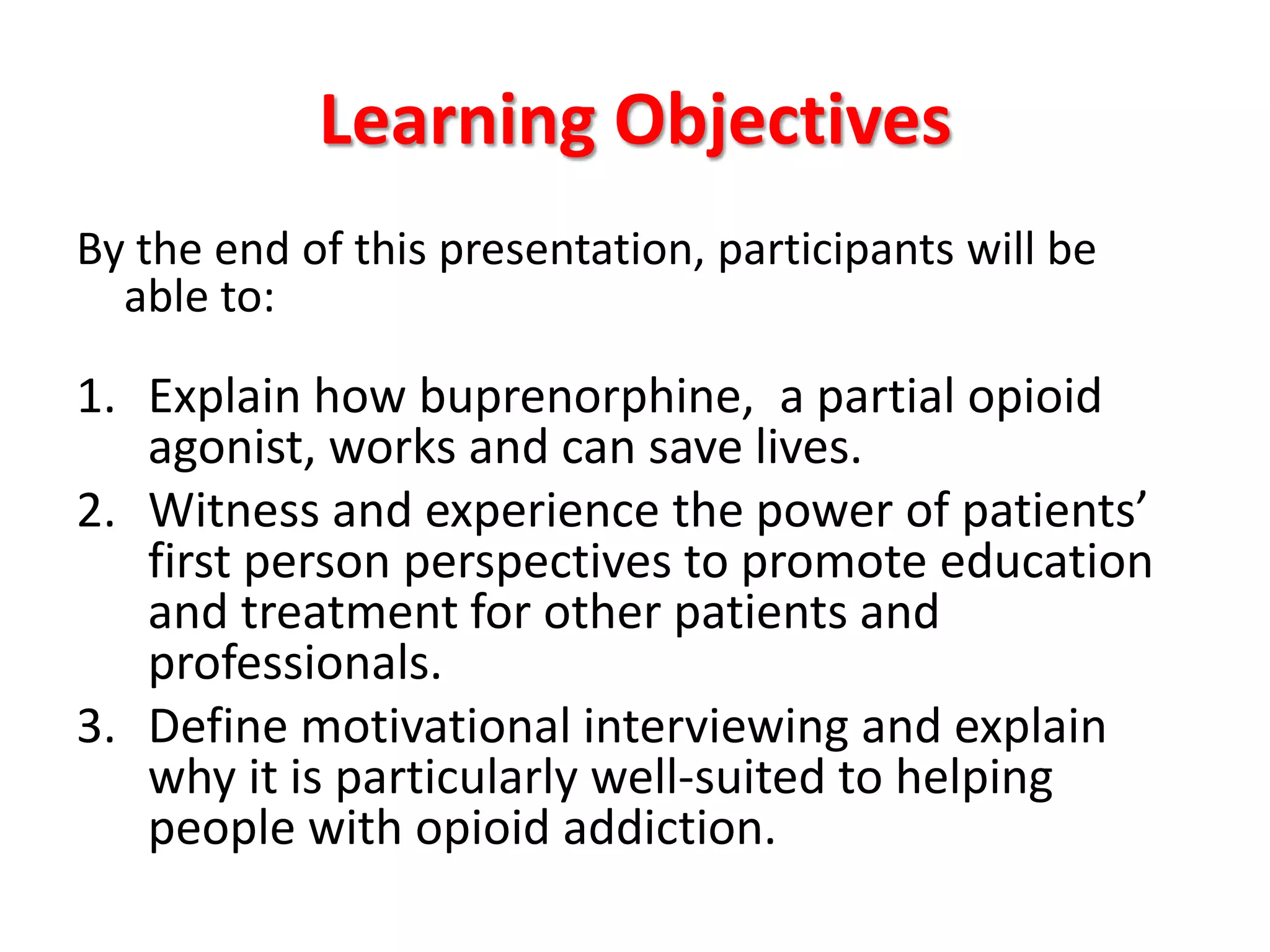 Learning Objectives

By the end of this presentation, participants will be able to:

1. Explain how buprenorphine,  a partial opioid agonist, works and can save lives.
2. Witness and experience the power of patients' first person perspectives to promote education and treatment for other patients and professionals.
3. Define motivational interviewing and explain why it is particularly well-suited to helping people with opioid addiction.